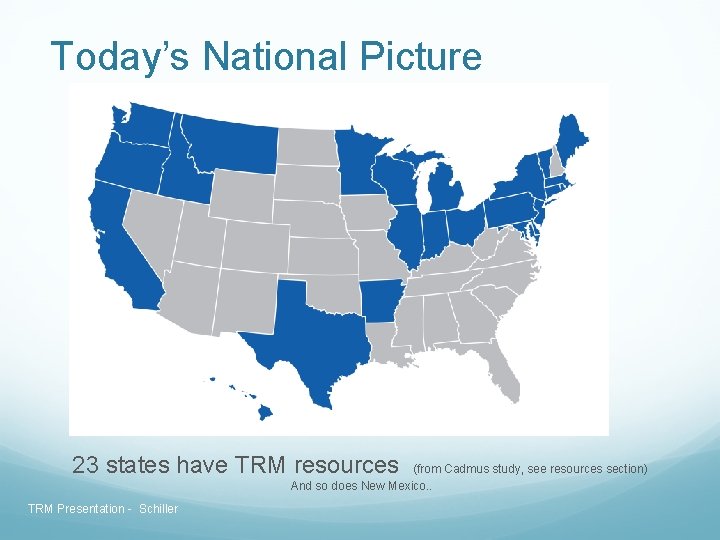 Today's National Picture

23 states have TRM resources (from Cadmus study, see resources section)

And so does New Mexico..

TRM Presentation - Schiller